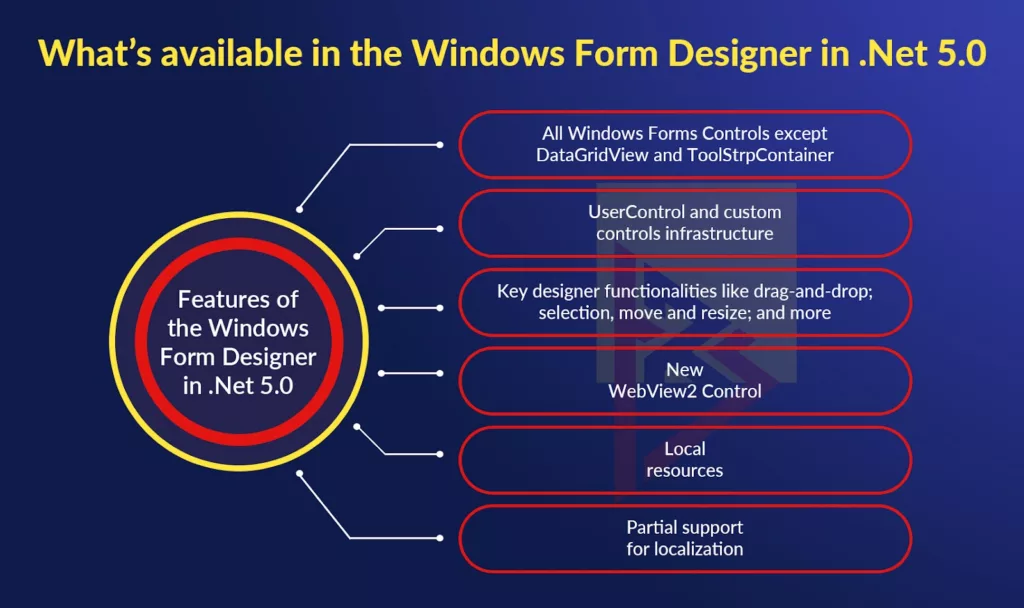 What’s available in the Windows Form Designer in .Net 5.0

Features of the Windows Form Designer in .Net 5.0

All Windows Forms Controls except DataGridView and ToolStrpContainer

UserControl and custom controls infrastructure

Key designer functionalities like drag-and-drop; selection, move and resize; and more

New WebView2 Control

Local resources

Partial support for localization